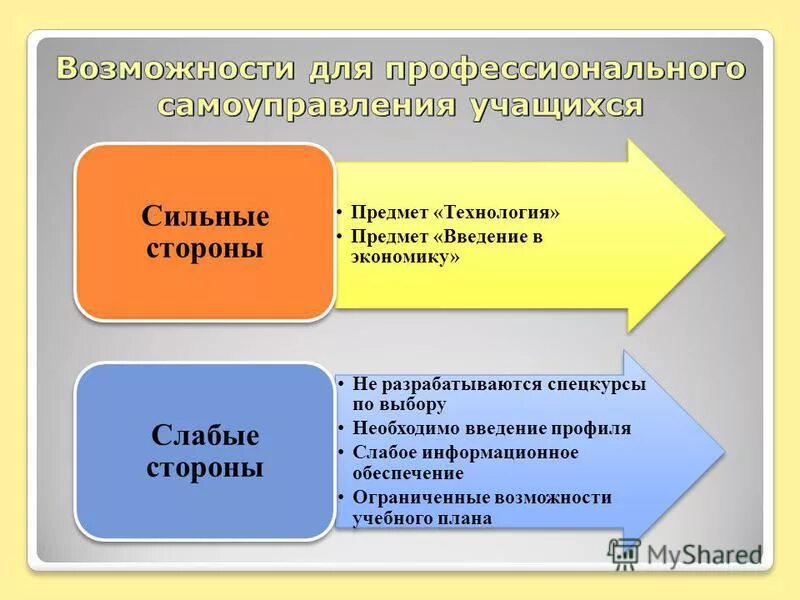 Возможности для профессионального самоуправления учащихся

Сильные стороны

• Предмет «Технология»
• Предмет «Введение в экономику»

Слабые стороны

• Не разрабатываются спецкурсы по выбору
• Необходимо введение профиля
• Слабое информационное обеспечение
• Ограниченные возможности учебного плана

MyShared